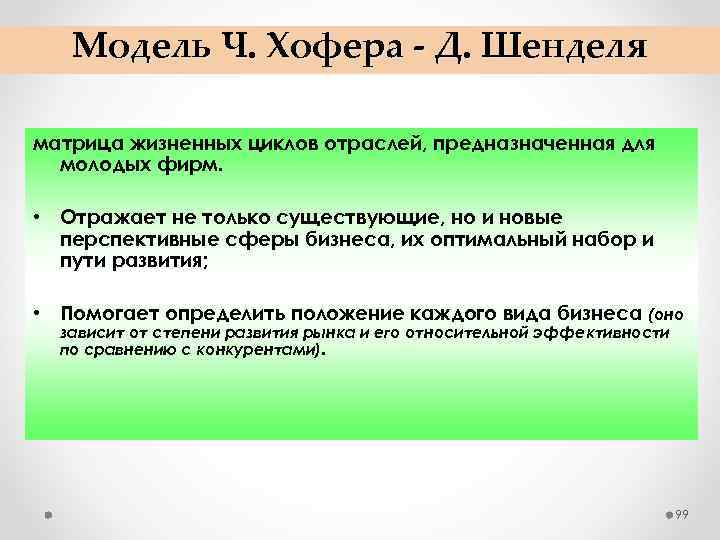 Модель Ч. Хофера - Д. Шенделя

матрица жизненных циклов отраслей, предназначенная для молодых фирм.

• Отражает не только существующие, но и новые перспективные сферы бизнеса, их оптимальный набор и пути развития;

• Помогает определить положение каждого вида бизнеса (оно зависит от степени развития рынка и его относительной эффективности по сравнению с конкурентами).

99